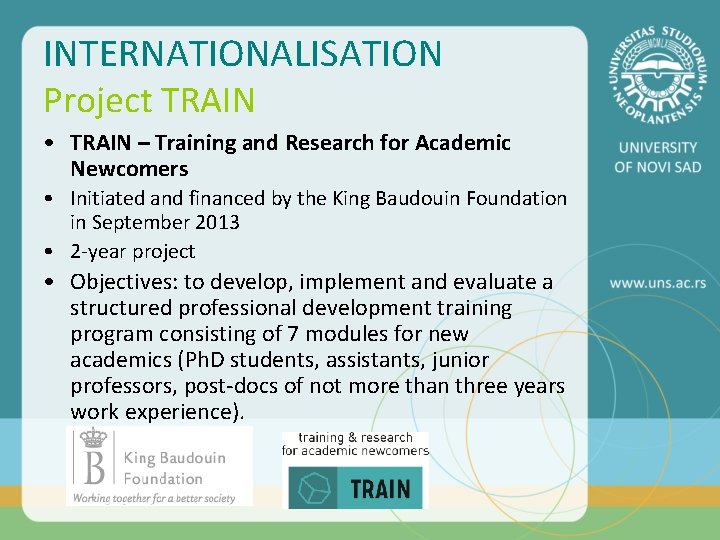 INTERNATIONALISATION
Project TRAIN

• TRAIN – Training and Research for Academic Newcomers
• Initiated and financed by the King Baudouin Foundation in September 2013
• 2-year project
• Objectives: to develop, implement and evaluate a structured professional development training program consisting of 7 modules for new academics (PhD students, assistants, junior professors, post-docs of not more than three years work experience).

B King Baudouin Foundation
Working together for a better society

training & research for academic newcomers
TRAIN

UNIVERSITAS STUDIORUM NEOPLANTENSIS
MCMLX

UNIVERSITY OF NOVI SAD

www.uns.ac.rs